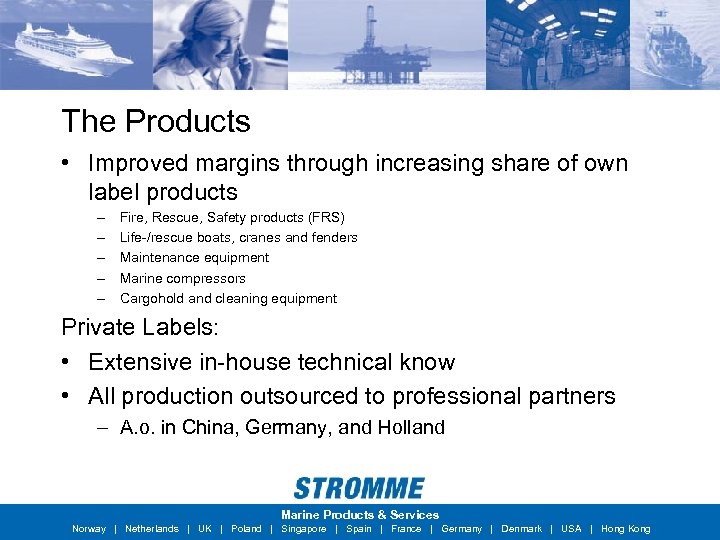 The Products

• Improved margins through increasing share of own label products
– Fire, Rescue, Safety products (FRS)
– Life-/rescue boats, cranes and fenders
– Maintenance equipment
– Marine compressors
– Cargohold and cleaning equipment

Private Labels:

• Extensive in-house technical know
• All production outsourced to professional partners
– A.o. in China, Germany, and Holland

STROMME

Marine Products & Services
Norway | Netherlands | UK | Poland | Singapore | Spain | France | Germany | Denmark | USA | Hong Kong